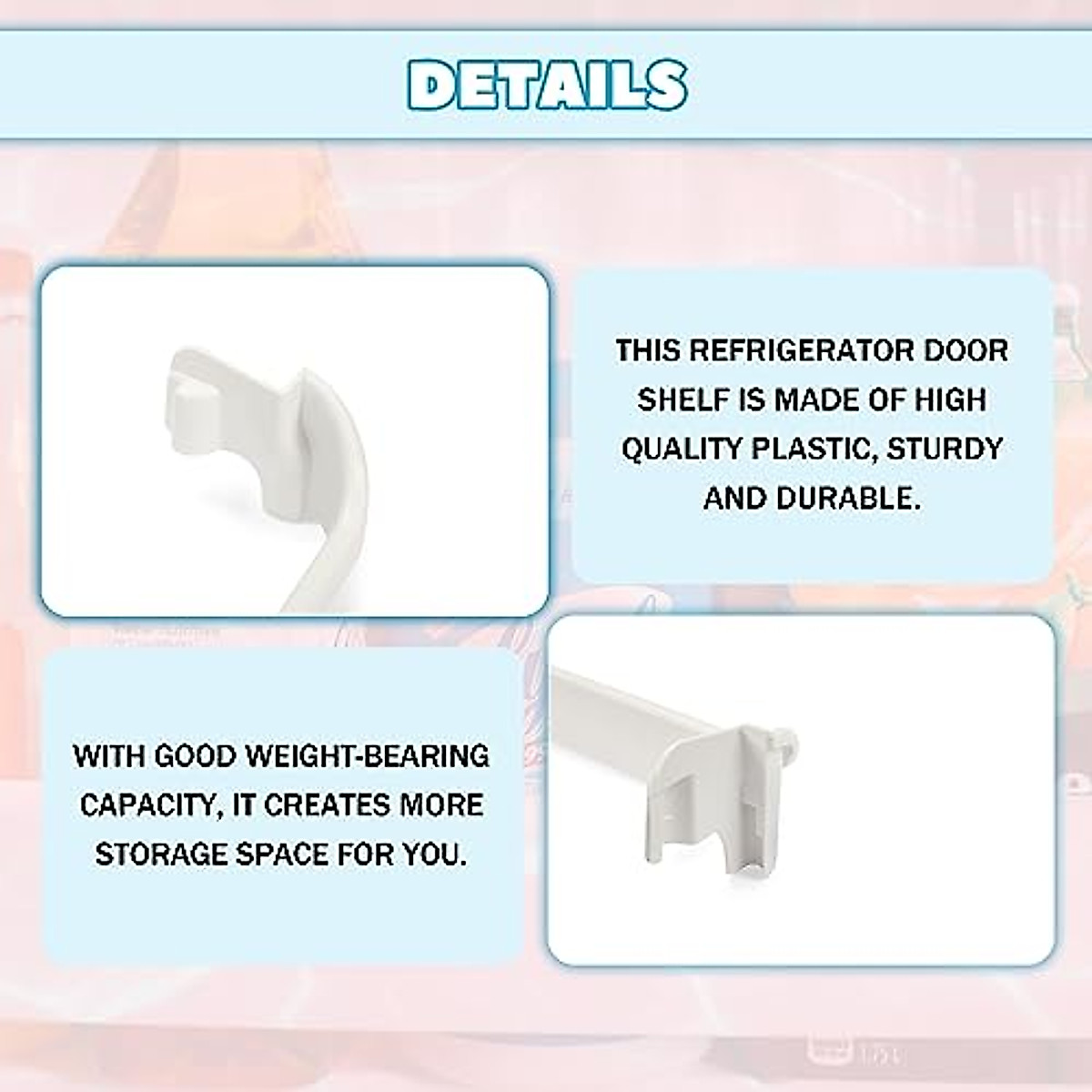 DETAILS

THIS REFRIGERATOR DOOR SHELF IS MADE OF HIGH QUALITY PLASTIC, STURDY AND DURABLE.

WITH GOOD WEIGHT-BEARING CAPACITY, IT CREATES MORE STORAGE SPACE FOR YOU.